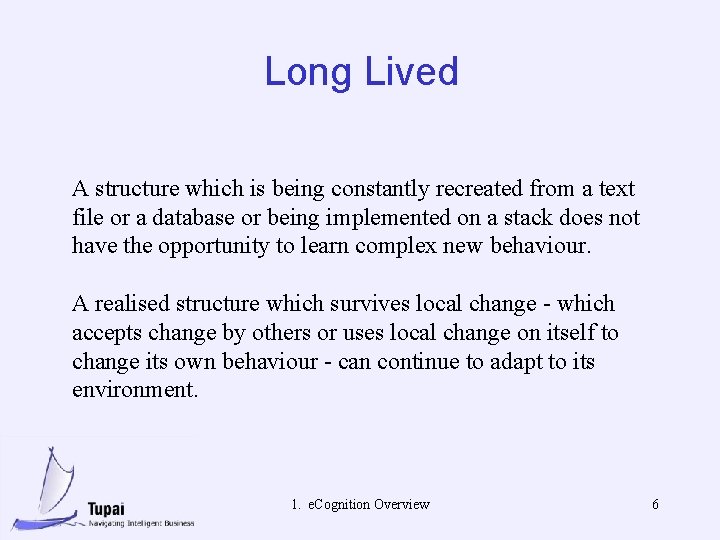 Long Lived

A structure which is being constantly recreated from a text file or a database or being implemented on a stack does not have the opportunity to learn complex new behaviour.

A realised structure which survives local change - which accepts change by others or uses local change on itself to change its own behaviour - can continue to adapt to its environment.

Tupai
Navigating Intelligent Business

1. eCognition Overview

6